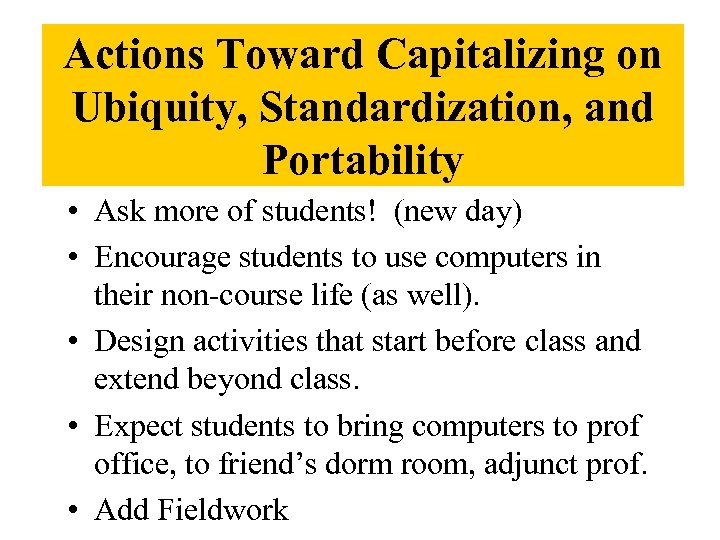 Actions Toward Capitalizing on Ubiquity, Standardization, and Portability

• Ask more of students! (new day)
• Encourage students to use computers in their non-course life (as well).
• Design activities that start before class and extend beyond class.
• Expect students to bring computers to prof office, to friend's dorm room, adjunct prof.
• Add Fieldwork